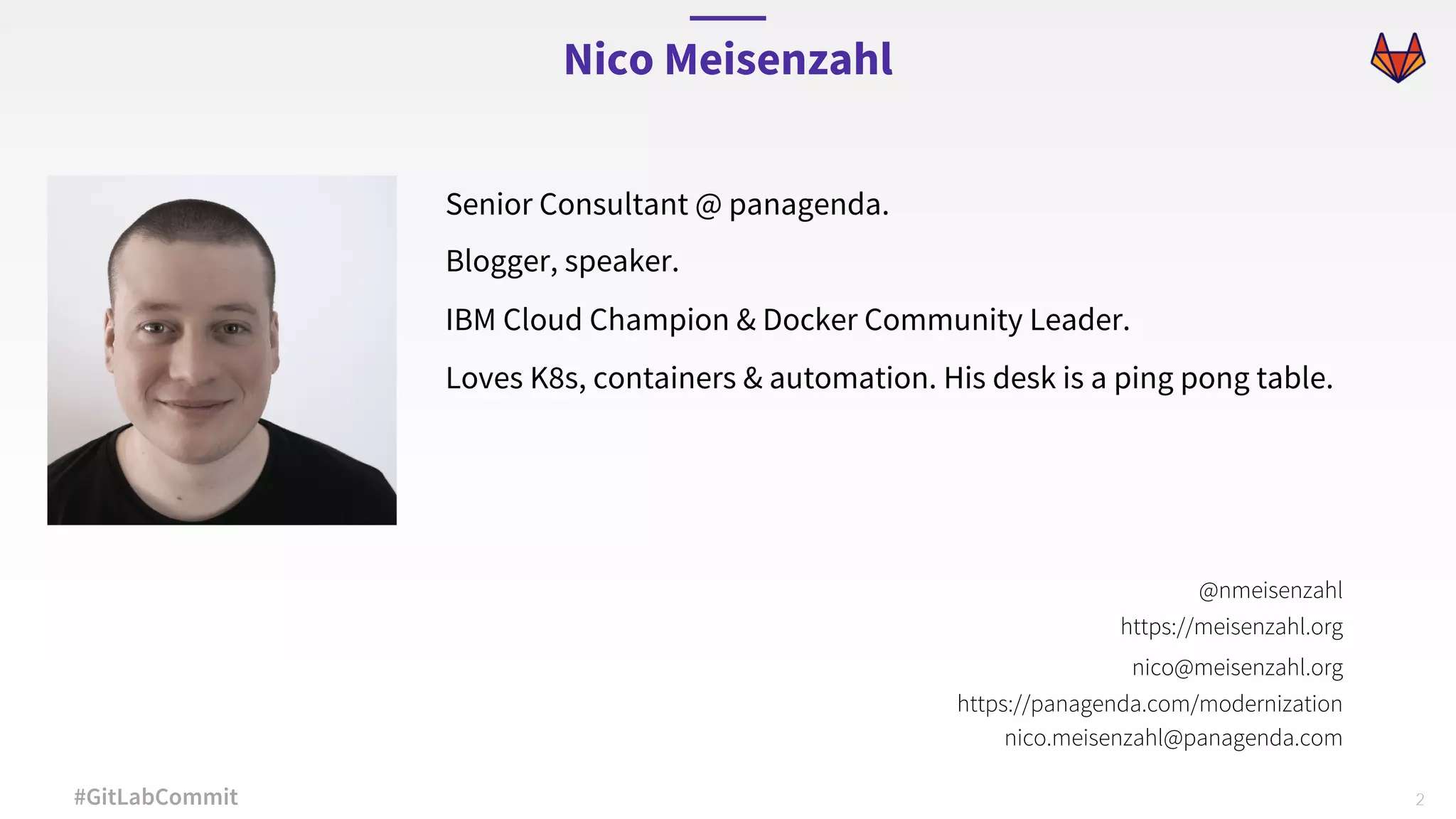 Nico Meisenzahl

Senior Consultant @ panagenda.

Blogger, speaker.

IBM Cloud Champion & Docker Community Leader.

Loves K8s, containers & automation. His desk is a ping pong table.

@nmeisenzahl
https://meisenzahl.org
nico@meisenzahl.org
https://panagenda.com/modernization
nico.meisenzahl@panagenda.com

#GitLabCommit

2